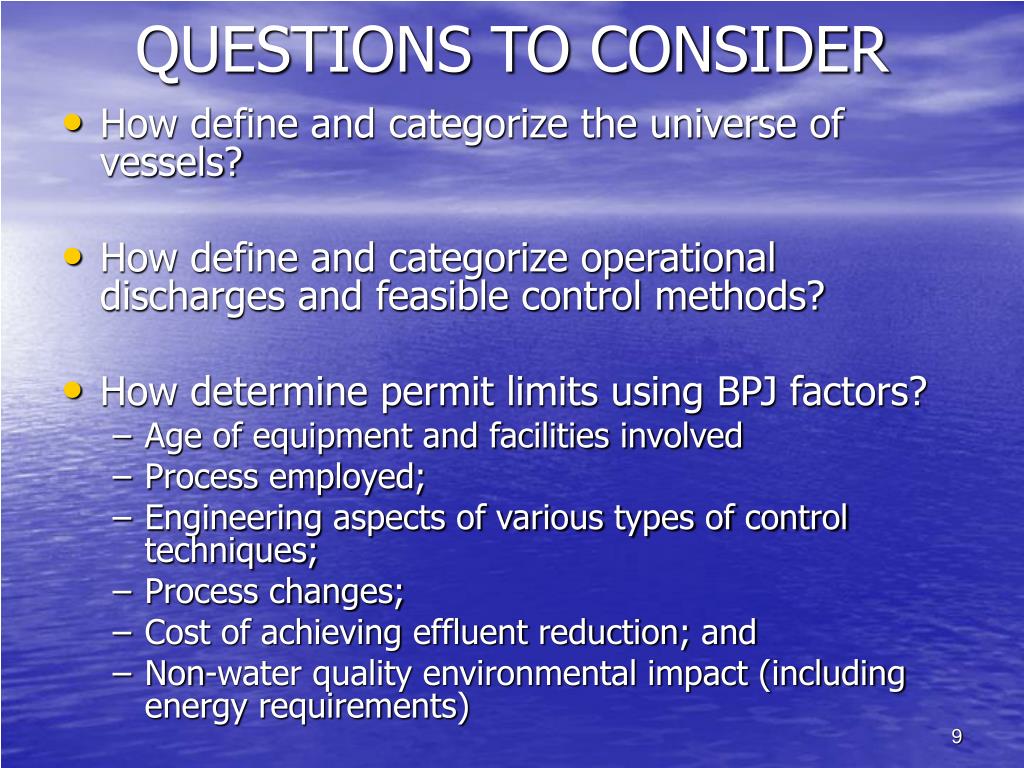 QUESTIONS TO CONSIDER

• How define and categorize the universe of vessels?

• How define and categorize operational discharges and feasible control methods?

• How determine permit limits using BPJ factors?
– Age of equipment and facilities involved
– Process employed;
– Engineering aspects of various types of control techniques;
– Process changes;
– Cost of achieving effluent reduction; and
– Non-water quality environmental impact (including energy requirements)

9